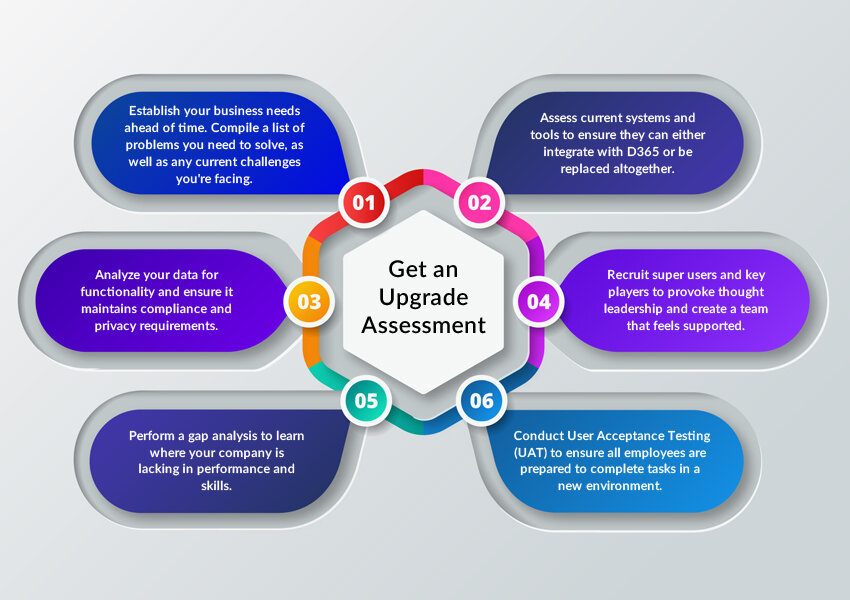 Get an Upgrade Assessment

01
Establish your business needs ahead of time. Compile a list of problems you need to solve, as well as any current challenges you're facing.

02
Assess current systems and tools to ensure they can either integrate with D365 or be replaced altogether.

03
Analyze your data for functionality and ensure it maintains compliance and privacy requirements.

04
Recruit super users and key players to provoke thought leadership and create a team that feels supported.

05
Perform a gap analysis to learn where your company is lacking in performance and skills.

06
Conduct User Acceptance Testing (UAT) to ensure all employees are prepared to complete tasks in a new environment.